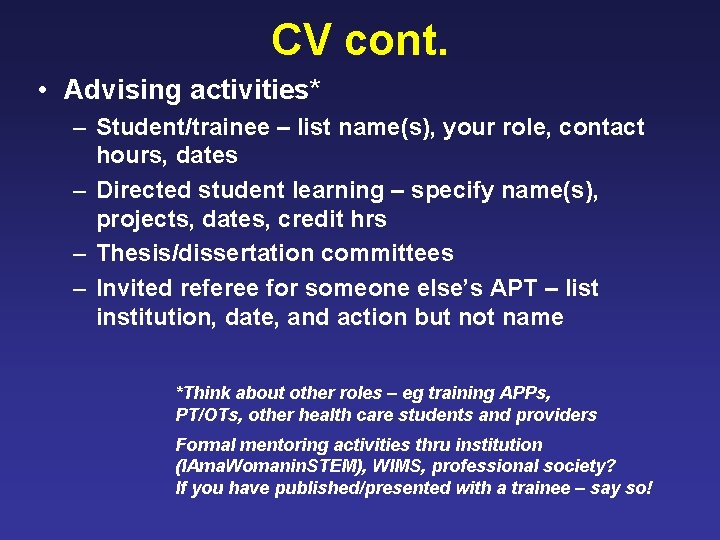 CV cont.

• Advising activities*

– Student/trainee – list name(s), your role, contact hours, dates

– Directed student learning – specify name(s), projects, dates, credit hrs

– Thesis/dissertation committees

– Invited referee for someone else's APT – list institution, date, and action but not name

*Think about other roles – eg training APPs, PT/OTs, other health care students and providers

Formal mentoring activities thru institution (IAmaWomaninSTEM), WIMS, professional society? If you have published/presented with a trainee – say so!